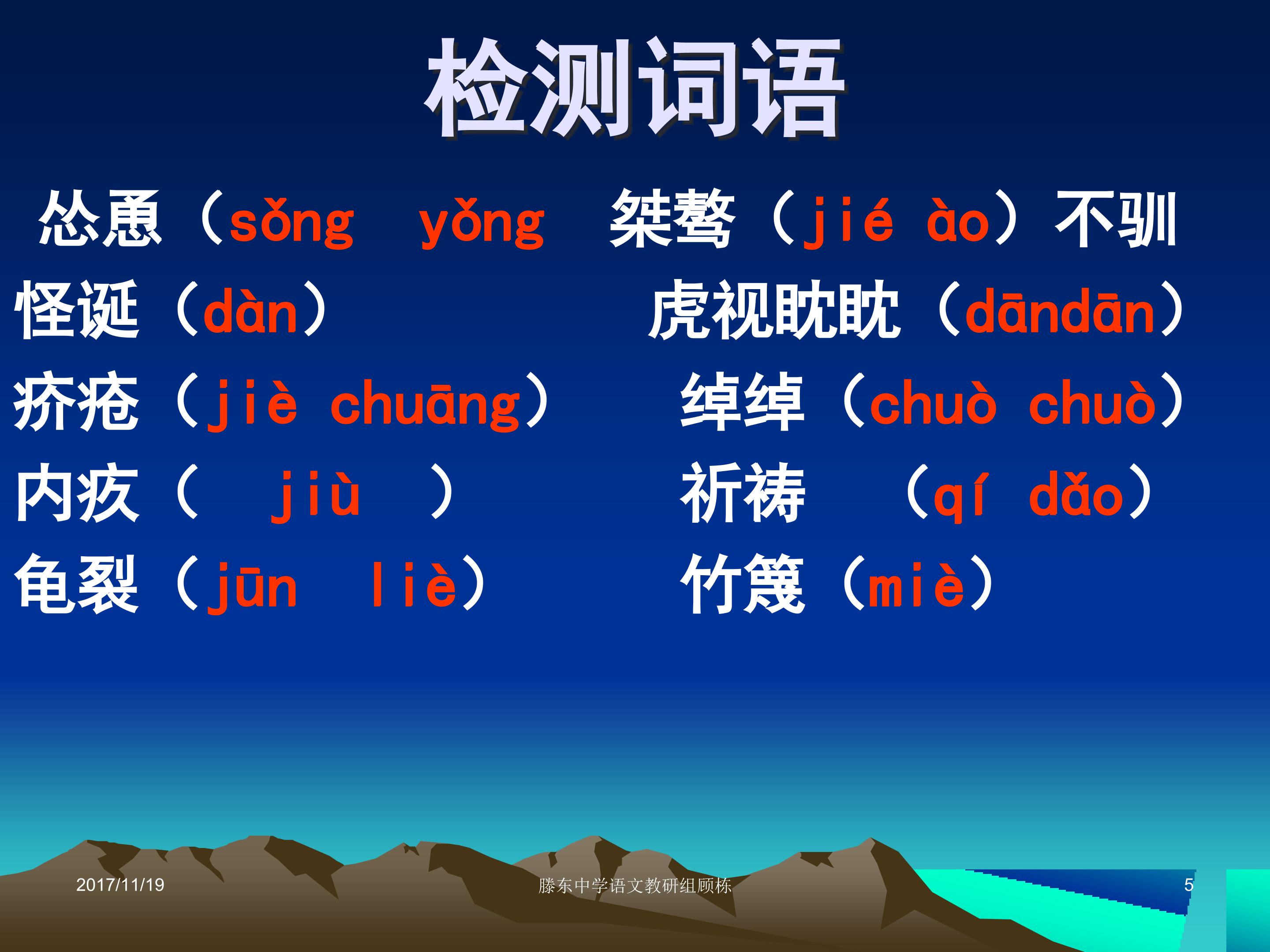 检测词语

怂恿（sǒng yǒng 桀骜（jié ào）不驯

怪诞（dàn） 虎视眈眈（dāndān）

疥疮（jiè chuāng） 绰绰（chuò chuò）

内疚（ jiù ） 祈祷 （qí dǎo）

龟裂（jūn liè） 竹篾（miè）

2017/11/19 滕东中学语文教研组顾栋 5